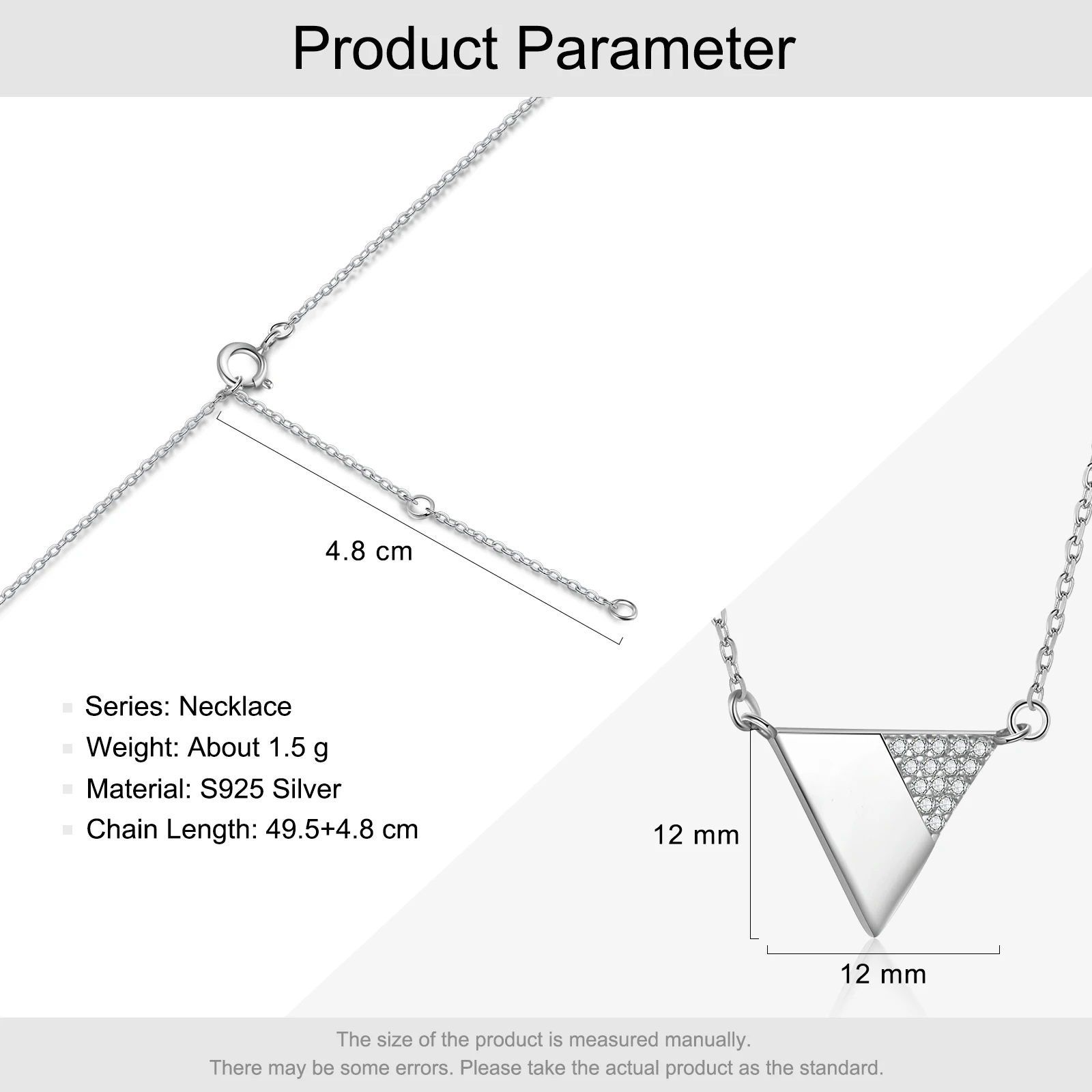 Product Parameter

4.8 cm

Series: Necklace
Weight: About 1.5 g
Material: S925 Silver
Chain Length: 49.5+4.8 cm

12 mm

12 mm

The size of the product is measured manually.
There may be some errors. Please take the actual product as the standard.